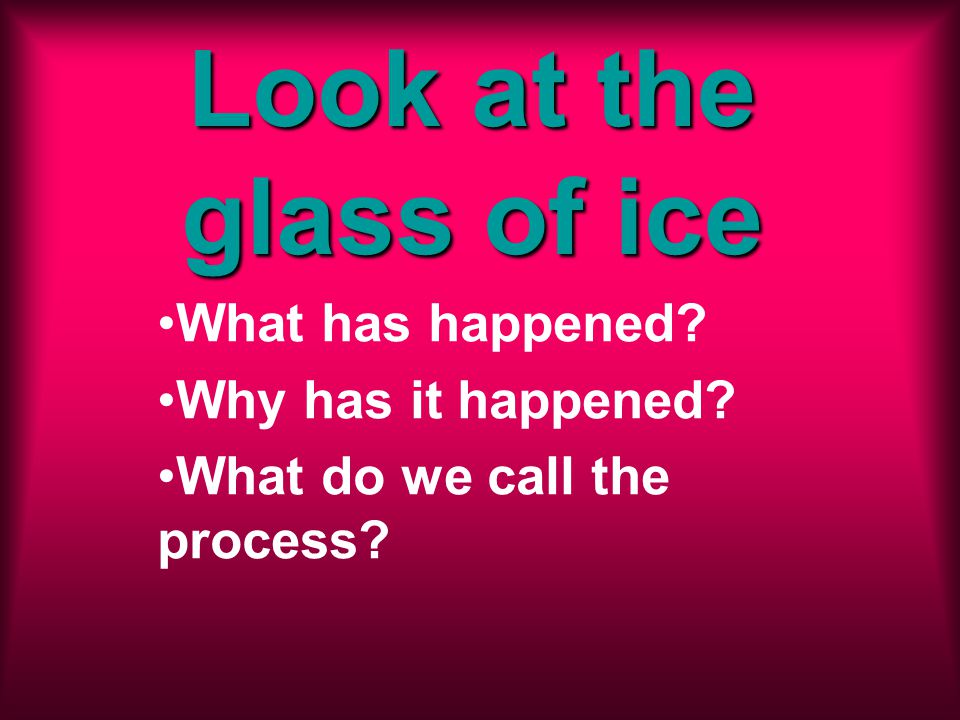 Look at the glass of ice

•What has happened?

•Why has it happened?

•What do we call the process?